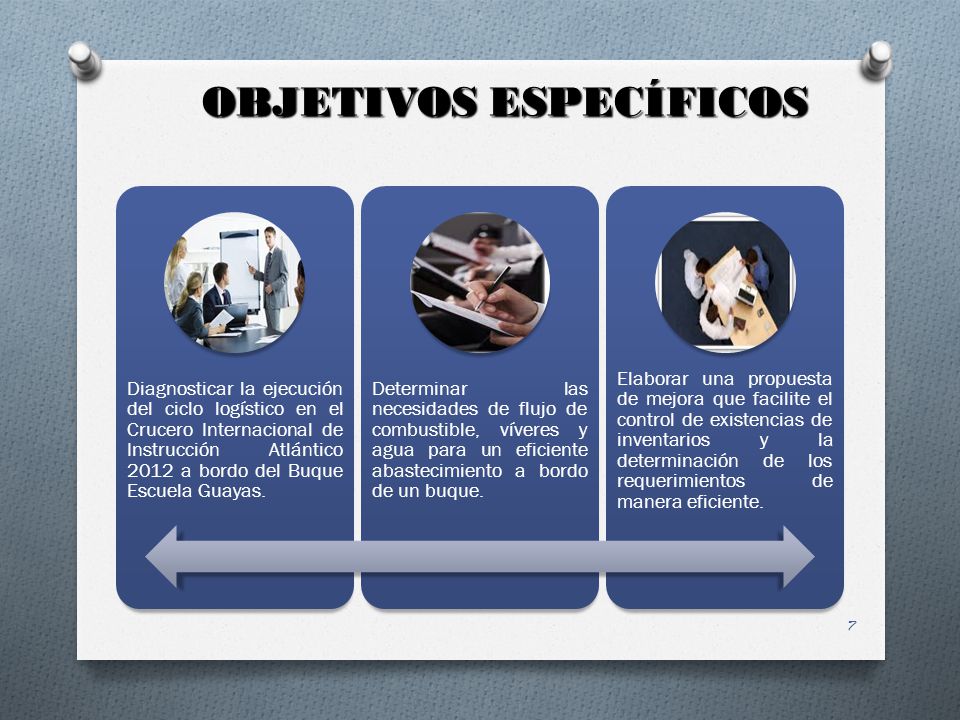 OBJETIVOS ESPECÍFICOS

Diagnosticar la ejecución del ciclo logístico en el Crucero Internacional de Instrucción Atlántico 2012 a bordo del Buque Escuela Guayas.

Determinar las necesidades de flujo de combustible, víveres y agua para un eficiente abastecimiento a bordo de un buque.

Elaborar una propuesta de mejora que facilite el control de existencias de inventarios y la determinación de los requerimientos de manera eficiente.

7